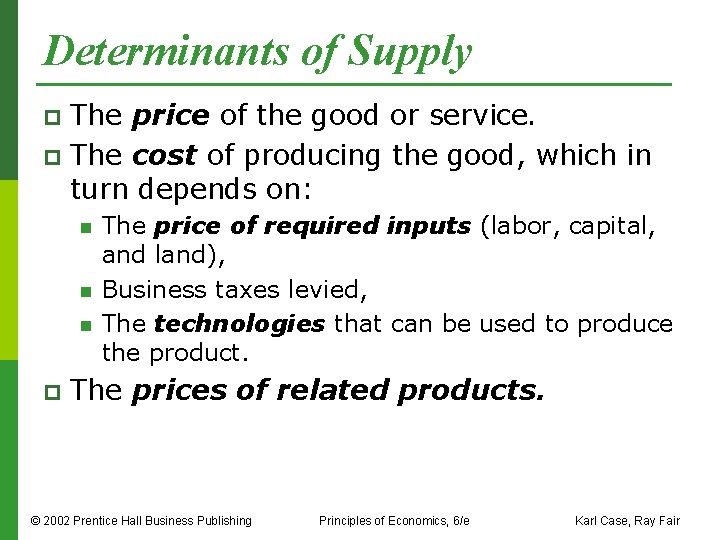 Determinants of Supply

The price of the good or service.

The cost of producing the good, which in turn depends on:

The price of required inputs (labor, capital, and land),

Business taxes levied,

The technologies that can be used to produce the product.

The prices of related products.

© 2002 Prentice Hall Business Publishing

Principles of Economics, 6/e

Karl Case, Ray Fair